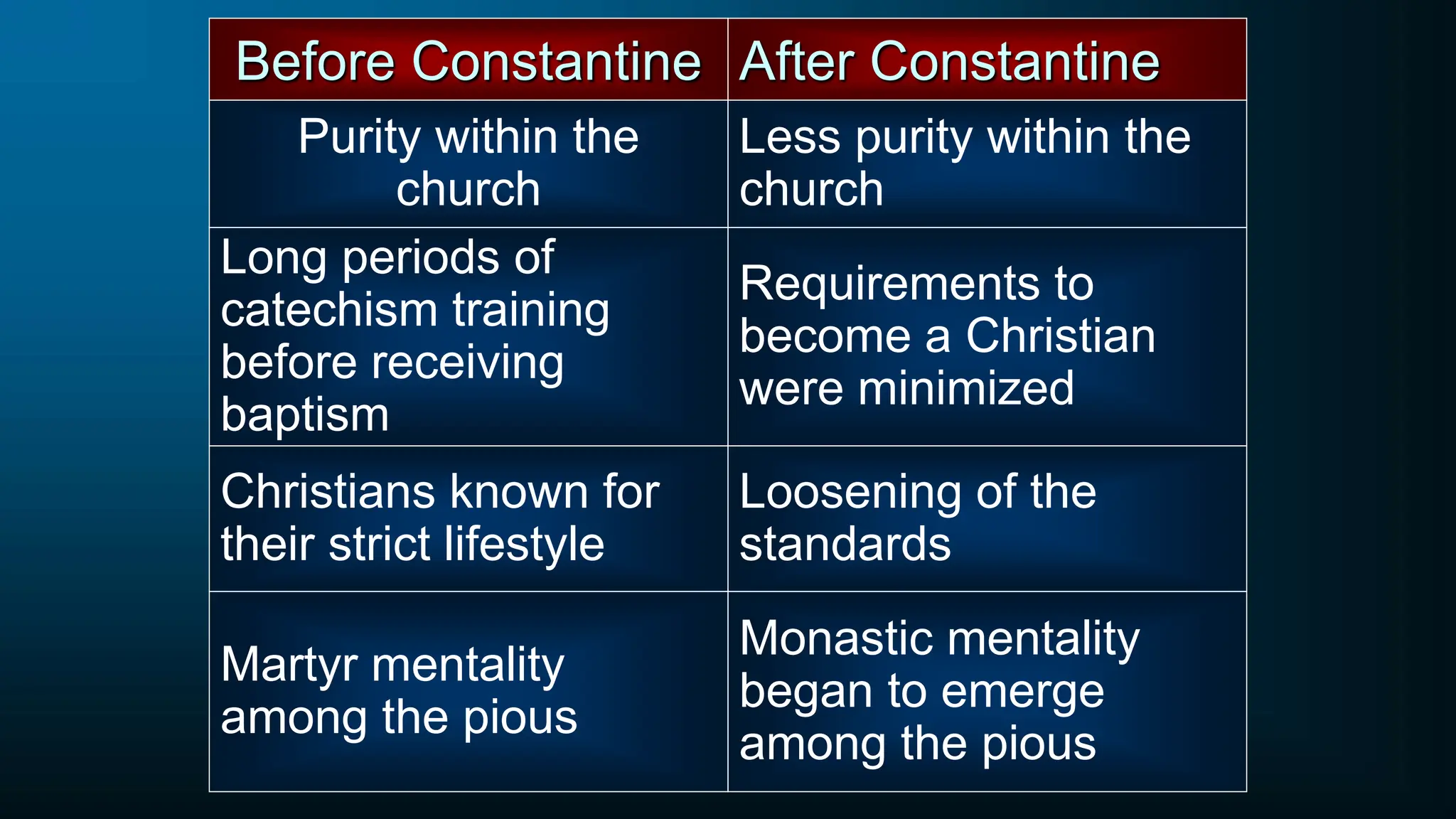 | Before Constantine | After Constantine |
|---|---|
| Purity within the church | Less purity within the church |
| Long periods of catechism training before receiving baptism | Requirements to become a Christian were minimized |
| Christians known for their strict lifestyle | Loosening of the standards |
| Martyr mentality among the pious | Monastic mentality began to emerge among the pious |